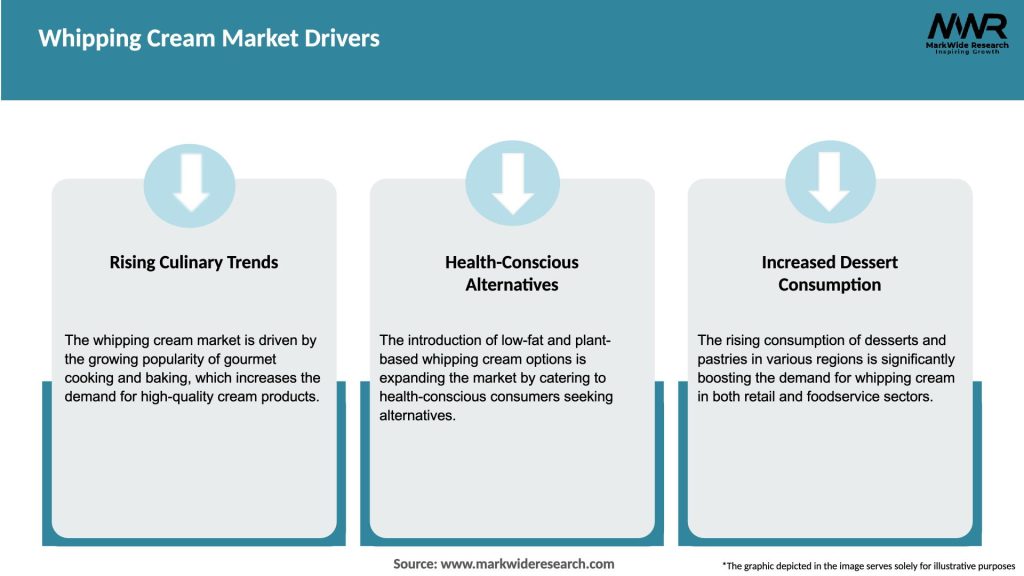 Whipping Cream Market Drivers

MWR
MarkWide Research
Inspiring Growth

Rising Culinary Trends

The whipping cream market is driven by the growing popularity of gourmet cooking and baking, which increases the demand for high-quality cream products.

Health-Conscious Alternatives

The introduction of low-fat and plant-based whipping cream options is expanding the market by catering to health-conscious consumers seeking alternatives.

Increased Dessert Consumption

The rising consumption of desserts and pastries in various regions is significantly boosting the demand for whipping cream in both retail and foodservice sectors.

Source: www.markwideresearch.com

*The graphic depicted in the image serves solely for illustrative purposes